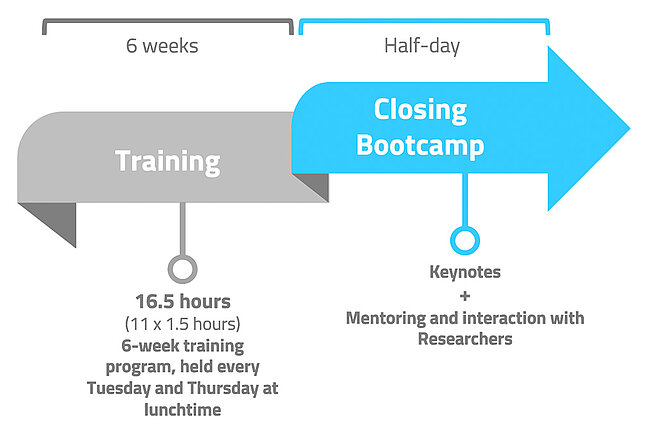 6 weeks

Half-day

Training

Closing Bootcamp

16.5 hours
(11 x 1.5 hours)
6-week training program, held every Tuesday and Thursday at lunchtime

Keynotes
+
Mentoring and interaction with Researchers